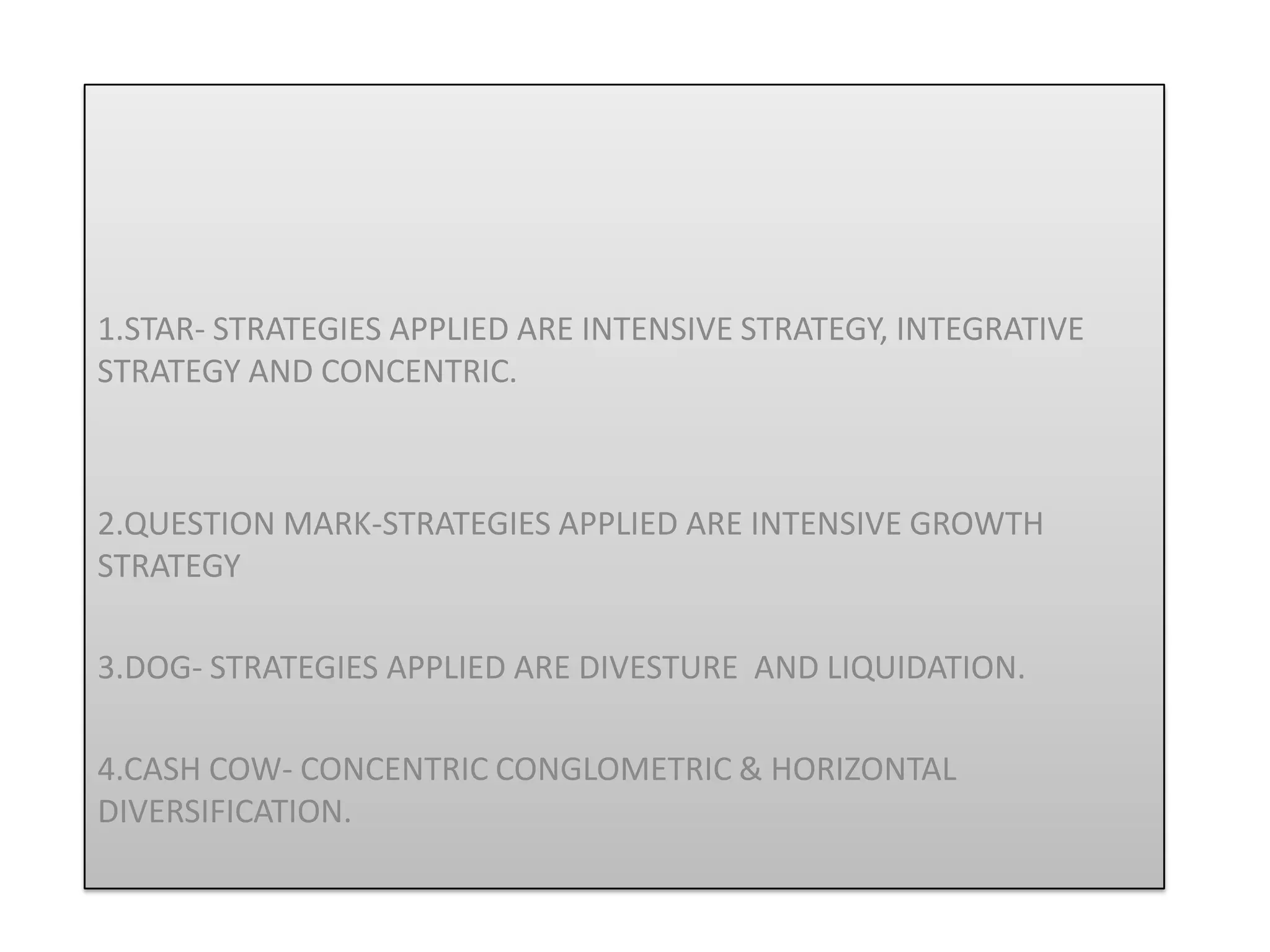 1.STAR- STRATEGIES APPLIED ARE INTENSIVE STRATEGY, INTEGRATIVE STRATEGY AND CONCENTRIC.

2.QUESTION MARK-STRATEGIES APPLIED ARE INTENSIVE GROWTH STRATEGY

3.DOG- STRATEGIES APPLIED ARE DIVESTURE AND LIQUIDATION.

4.CASH COW- CONCENTRIC CONGLOMETRIC & HORIZONTAL DIVERSIFICATION.